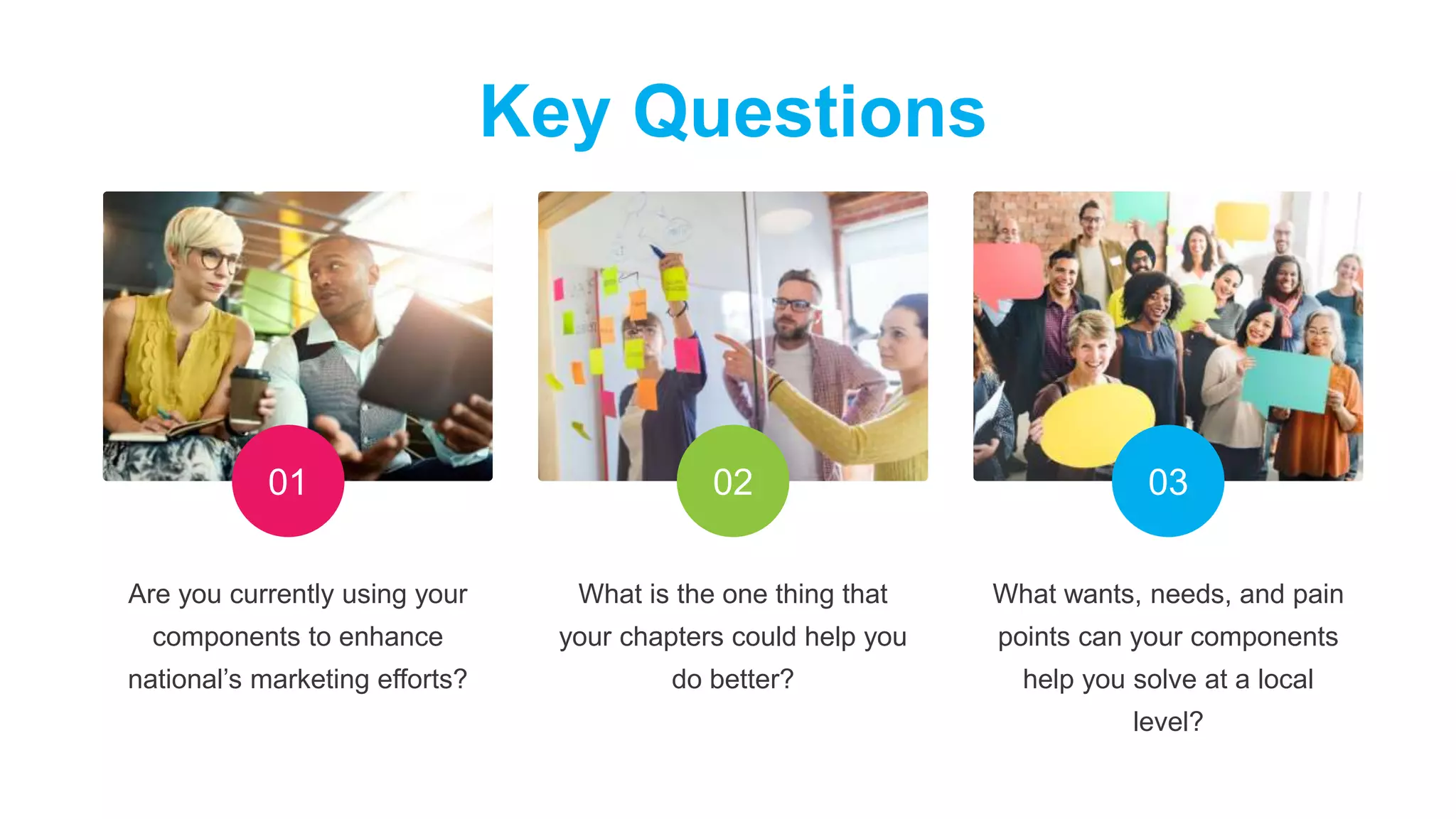 Key Questions

01

Are you currently using your components to enhance national’s marketing efforts?

02

What is the one thing that your chapters could help you do better?

03

What wants, needs, and pain points can your components help you solve at a local level?